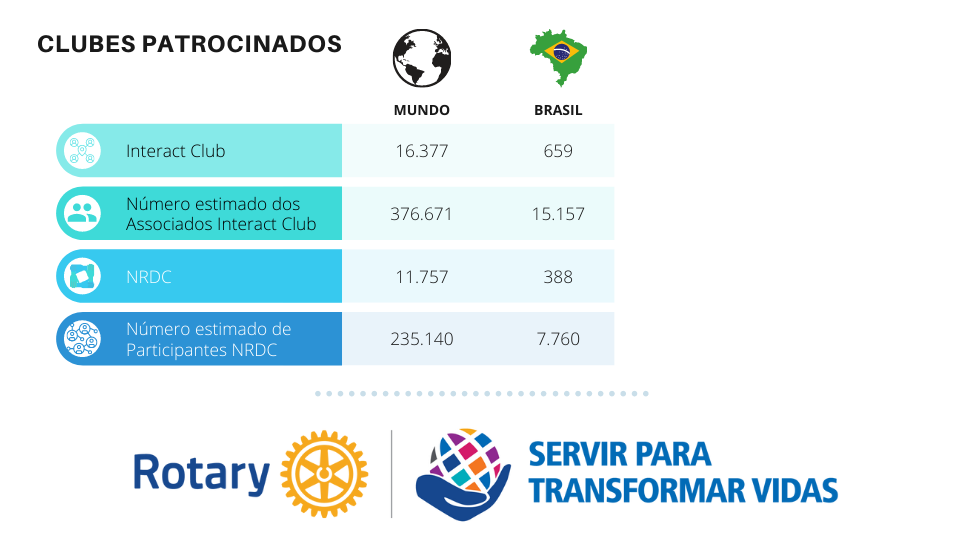 CLUBES PATROCINADOS

| | MUNDO | BRASIL |
|---|---|---|
| Interact Club | 16.377 | 659 |
| Número estimado dos Associados Interact Club | 376.671 | 15.157 |
| NRDC | 11.757 | 388 |
| Número estimado de Participantes NRDC | 235.140 | 7.760 |

Rotary

SERVIR PARA TRANSFORMAR VIDAS